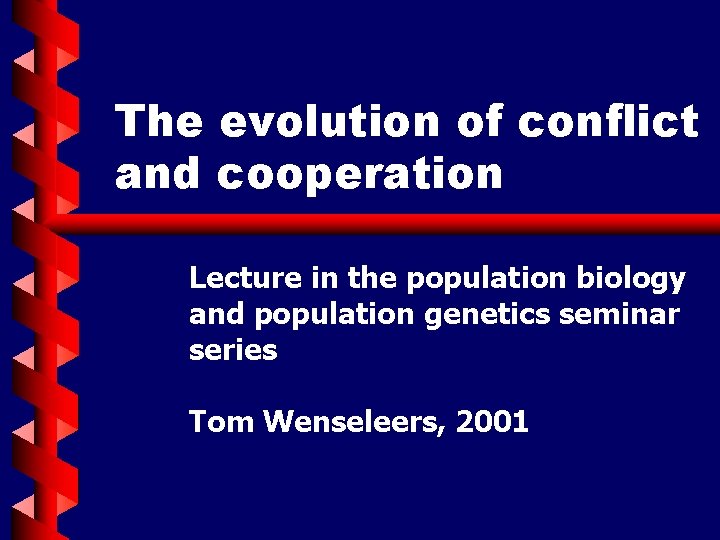 The evolution of conflict and cooperation

Lecture in the population biology and population genetics seminar series

Tom Wenseleers, 2001